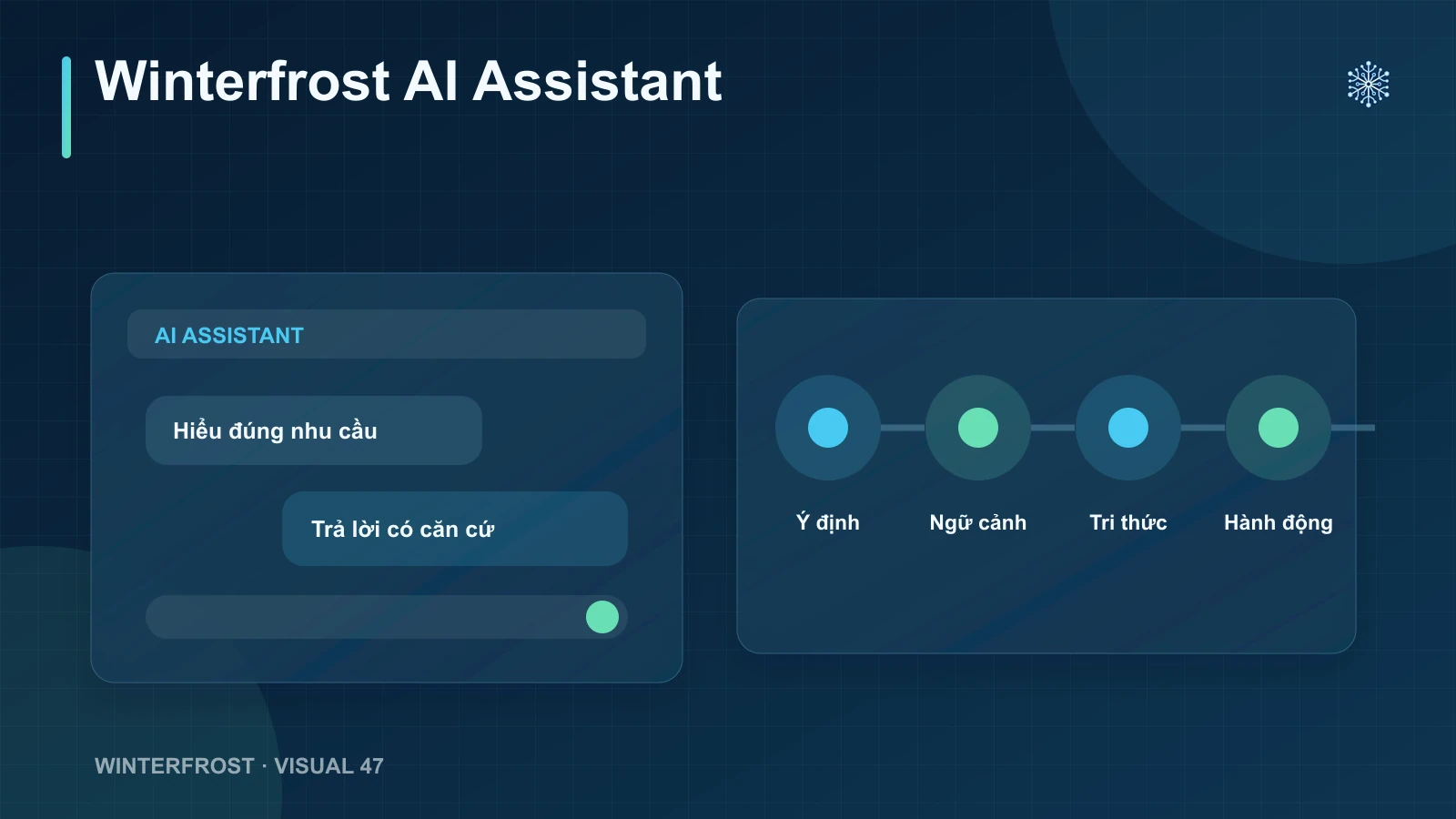 Winterfrost AI Assistant

AI ASSISTANT

Hiểu đúng nhu cầu

Trả lời có căn cứ

Ý định

Ngữ cảnh

Tri thức

Hành động

WINTERFROST · VISUAL 47